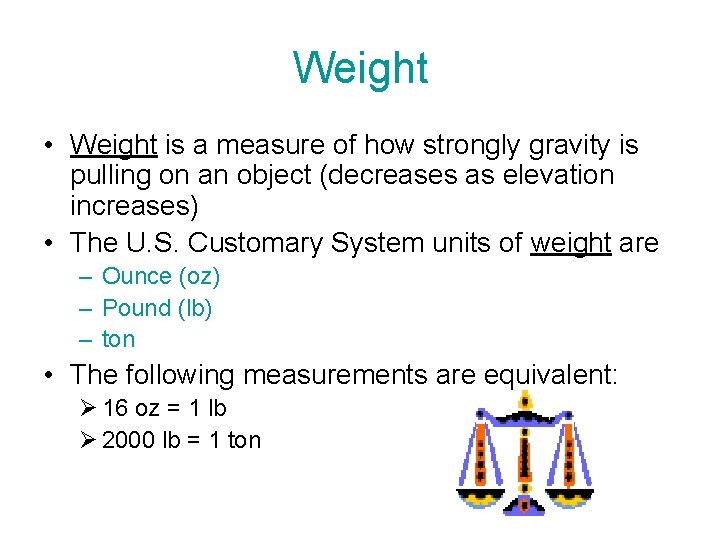 Weight

• Weight is a measure of how strongly gravity is pulling on an object (decreases as elevation increases)
• The U.S. Customary System units of weight are
  – Ounce (oz)
  – Pound (lb)
  – ton
• The following measurements are equivalent:
  ➢ 16 oz = 1 lb
  ➢ 2000 lb = 1 ton